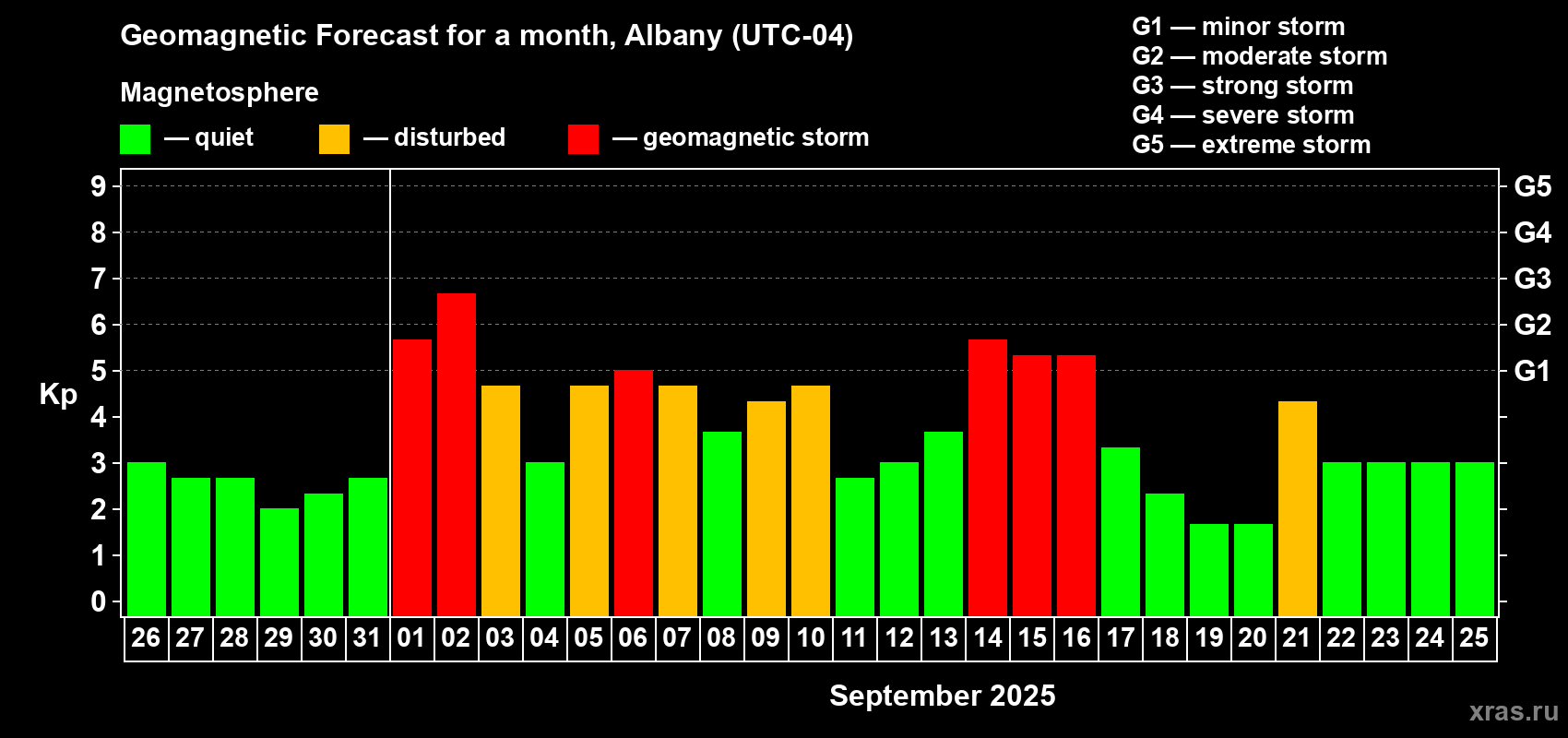 Geomagnetic Forecast for a month, Albany (UTC-04)

Magnetosphere

— quiet — disturbed — geomagnetic storm

G1 — minor storm
G2 — moderate storm
G3 — strong storm
G4 — severe storm
G5 — extreme storm

Kp

9
8
7
6
5
4
3
2
1
0

G5
G4
G3
G2
G1

26 27 28 29 30 31 01 02 03 04 05 06 07 08 09 10 11 12 13 14 15 16 17 18 19 20 21 22 23 24 25

September 2025

xras.ru